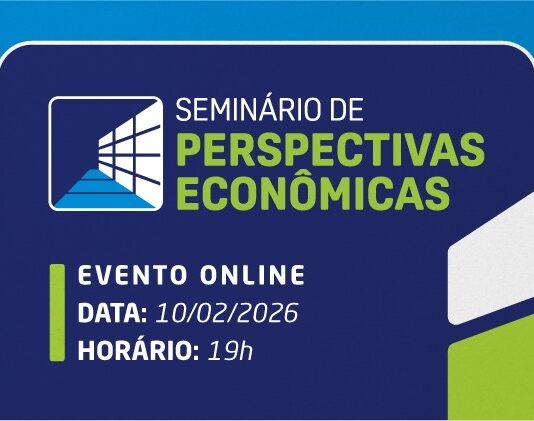 SEMINÁRIO DE
PERSPECTIVAS
ECONÔMICAS

EVENTO ONLINE
DATA: 10/02/2026
HORÁRIO: 19h